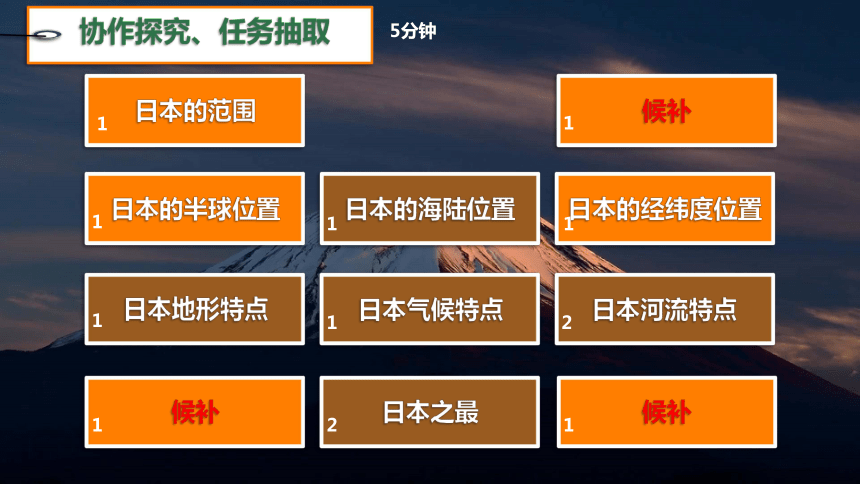 协作探究、任务抽取

5分钟

1 日本的范围

1 候补

1 日本的半球位置

1 日本的海陆位置

1 日本的经纬度位置

1 日本地形特点

1 日本气候特点

2 日本河流特点

1 候补

2 日本之最

1 候补